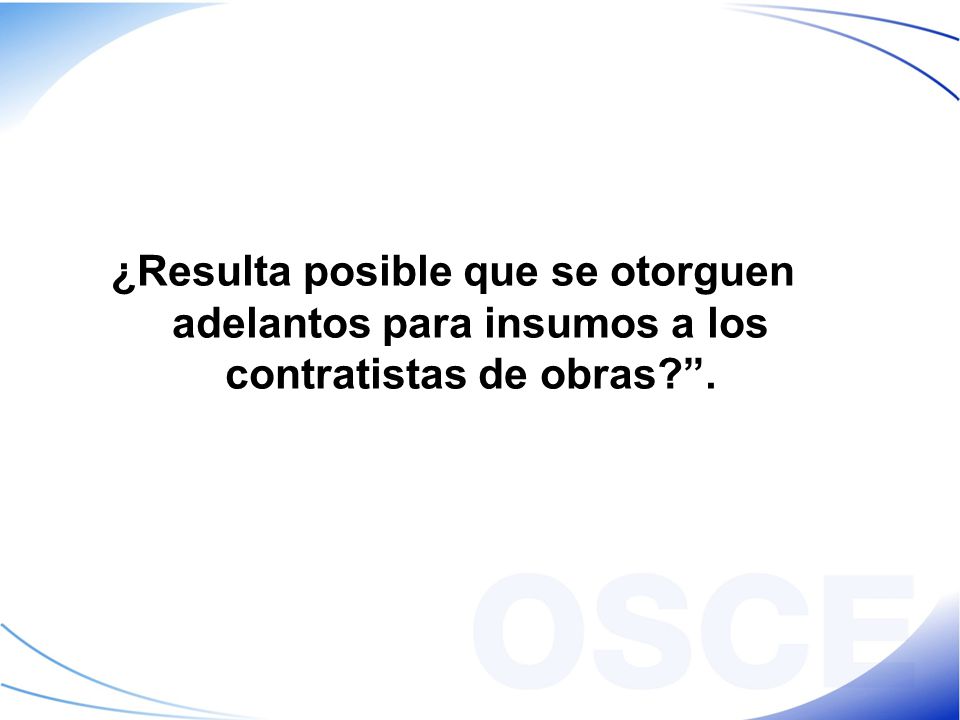 ¿Resulta posible que se otorguen adelantos para insumos a los contratistas de obras?”.

OSCE